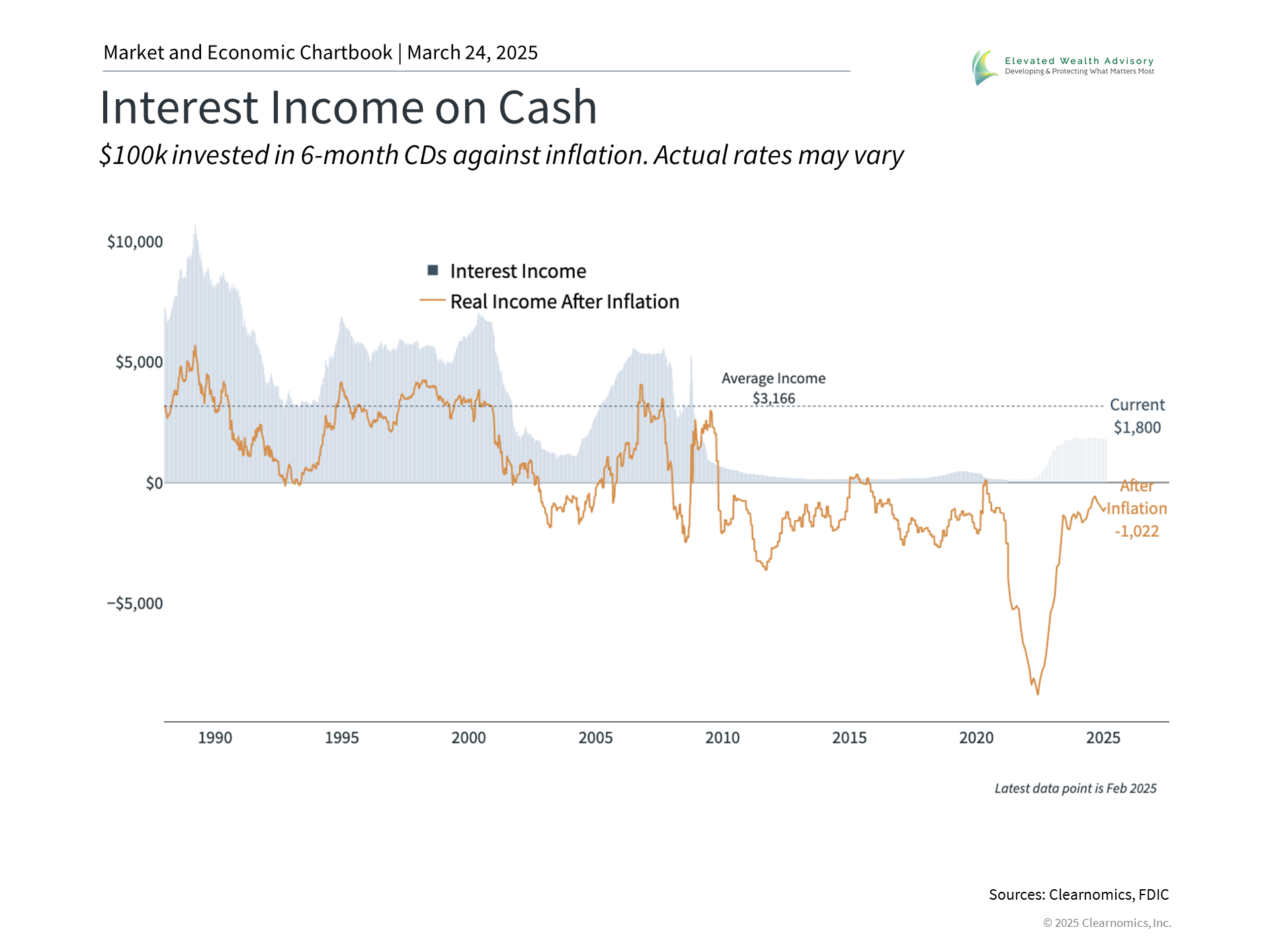 Market and Economic Chartbook | March 24, 2025

Elevated Wealth Advisory
Developing & Protecting What Matters Most

Interest Income on Cash

$100k invested in 6-month CDs against inflation. Actual rates may vary

$10,000
$5,000
$0
−$5,000

Interest Income
Real Income After Inflation

Average Income
$3,166

Current
$1,800

After
Inflation
-1,022

1990
1995
2000
2005
2010
2015
2020
2025

Latest data point is Feb 2025

Sources: Clearnomics, FDIC

© 2025 Clearnomics, Inc.